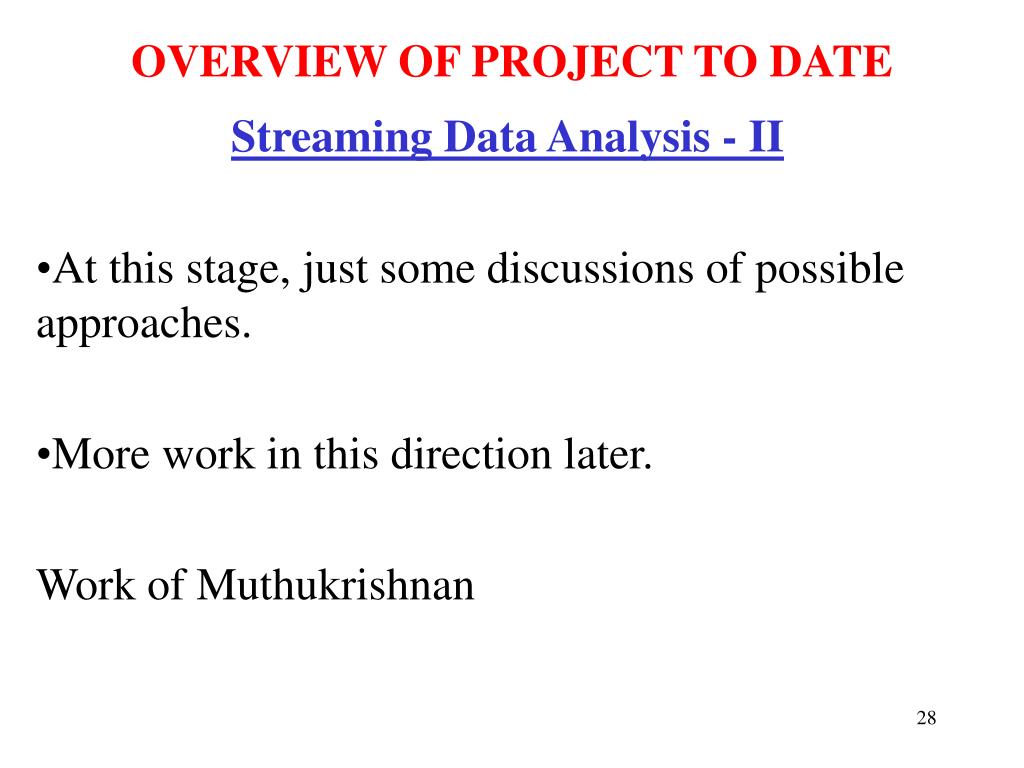 OVERVIEW OF PROJECT TO DATE

Streaming Data Analysis - II

•At this stage, just some discussions of possible approaches.

•More work in this direction later.

Work of Muthukrishnan

28